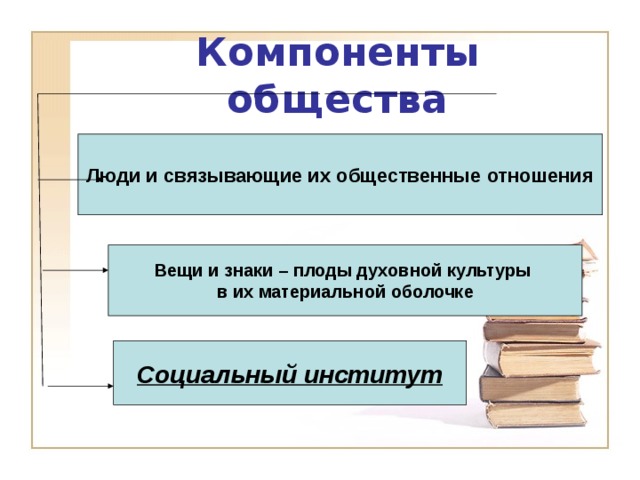 Компоненты общества

Люди и связывающие их общественные отношения

Вещи и знаки – плоды духовной культуры в их материальной оболочке

Социальный институт